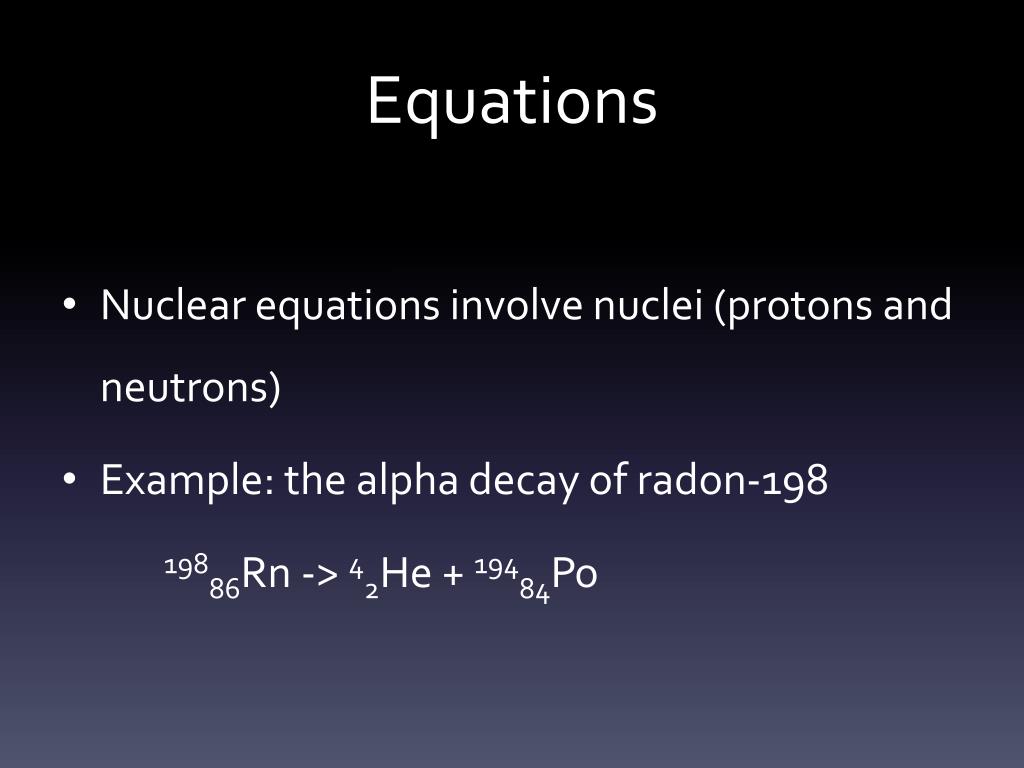 Equations

• Nuclear equations involve nuclei (protons and neutrons)

• Example: the alpha decay of radon-198

$^{198}_{86}Rn$ -> $^{4}_{2}He$ + $^{194}_{84}Po$